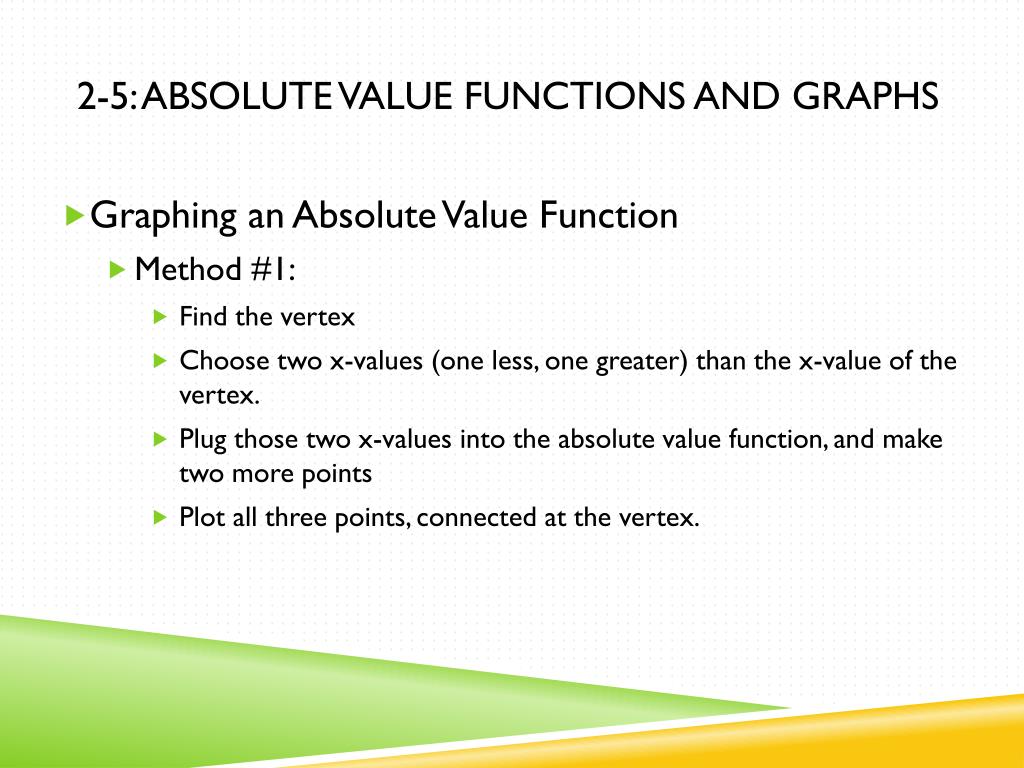 2-5: ABSOLUTE VALUE FUNCTIONS AND GRAPHS

Graphing an Absolute Value Function

Method #1:

Find the vertex

Choose two x-values (one less, one greater) than the x-value of the vertex.

Plug those two x-values into the absolute value function, and make two more points

Plot all three points, connected at the vertex.